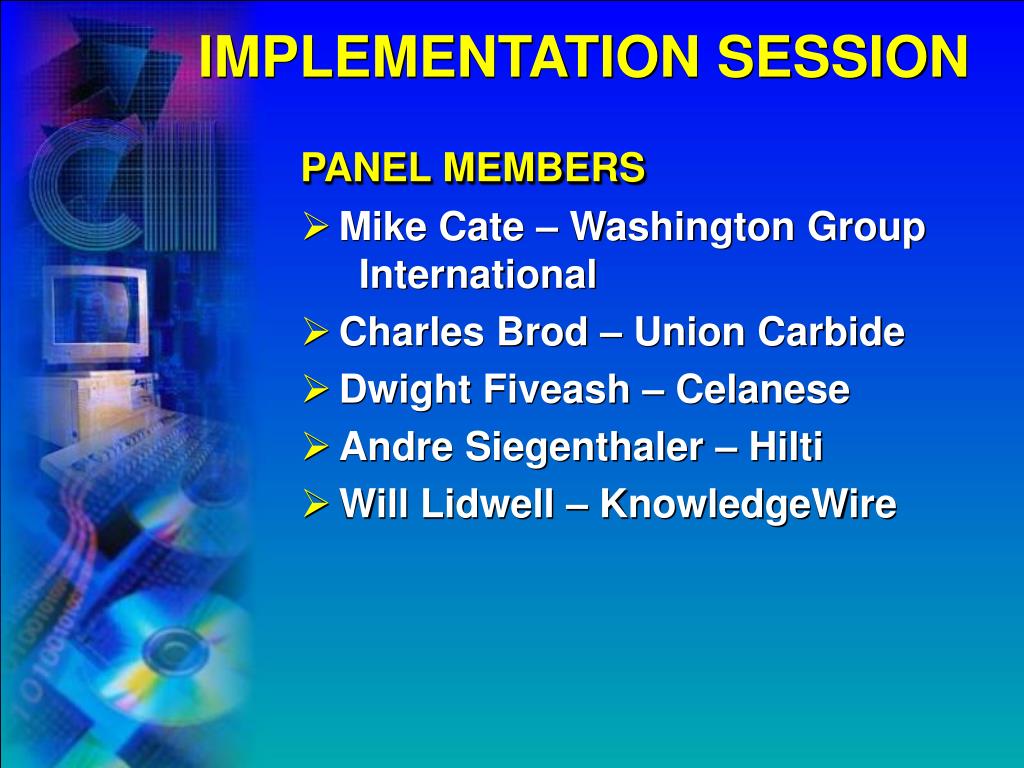 IMPLEMENTATION SESSION

PANEL MEMBERS

➢ Mike Cate – Washington Group International

➢ Charles Brod – Union Carbide

➢ Dwight Fiveash – Celanese

➢ Andre Siegenthaler – Hilti

➢ Will Lidwell – KnowledgeWire